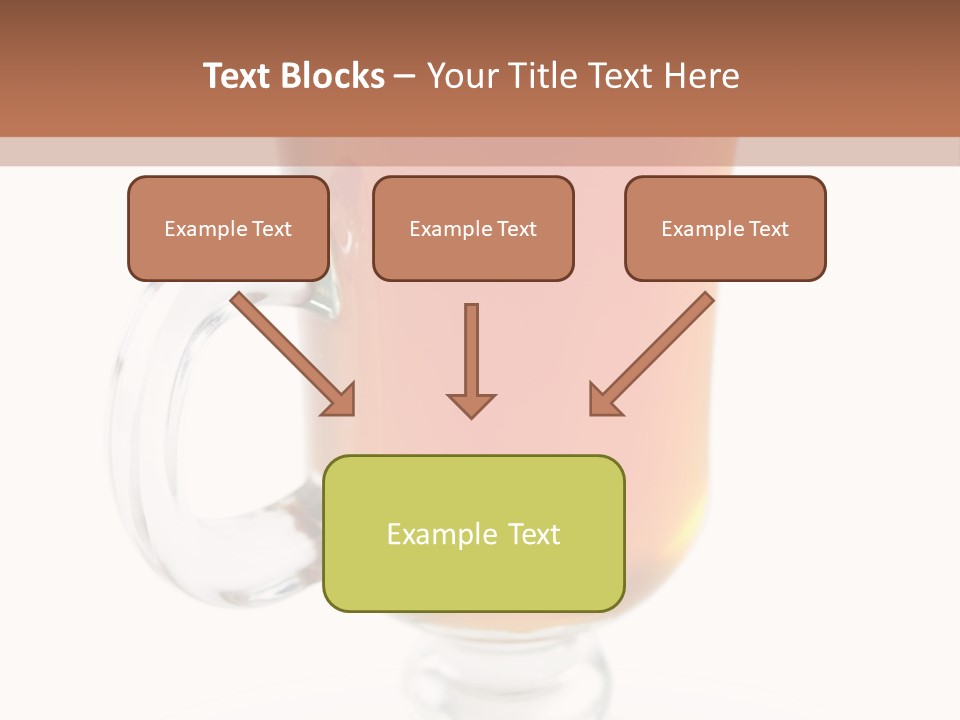 Text Blocks – Your Title Text Here

Example Text

Example Text

Example Text

Example Text